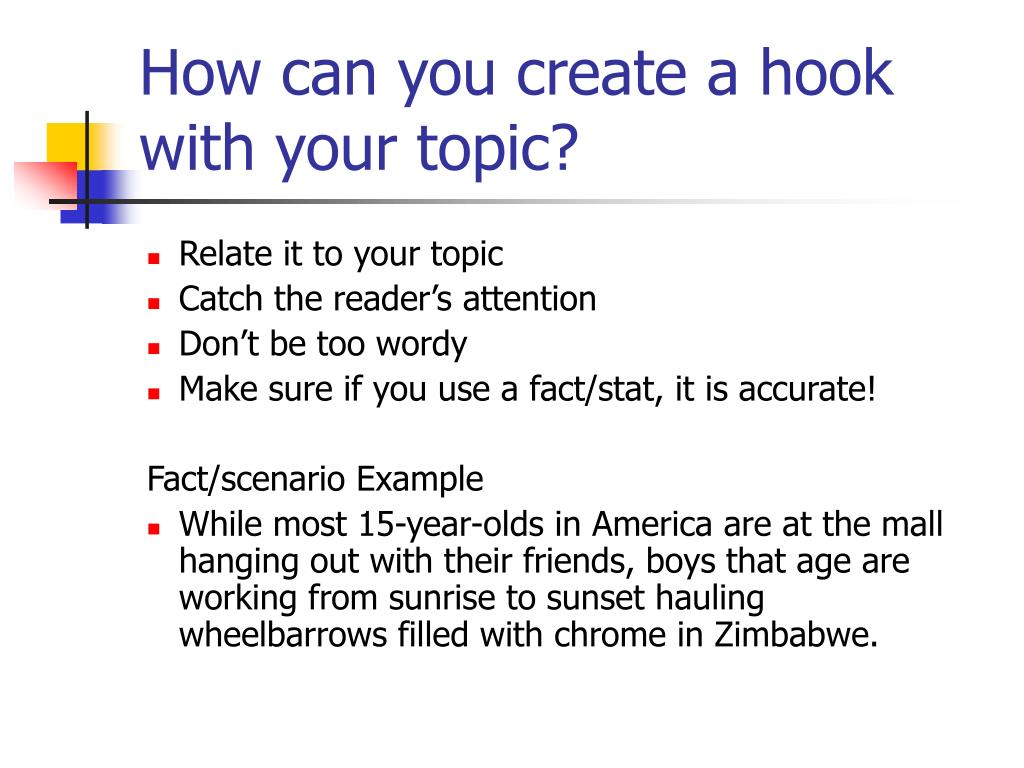 How can you create a hook with your topic?

- Relate it to your topic
- Catch the reader’s attention
- Don’t be too wordy
- Make sure if you use a fact/stat, it is accurate!

Fact/scenario Example

- While most 15-year-olds in America are at the mall hanging out with their friends, boys that age are working from sunrise to sunset hauling wheelbarrows filled with chrome in Zimbabwe.